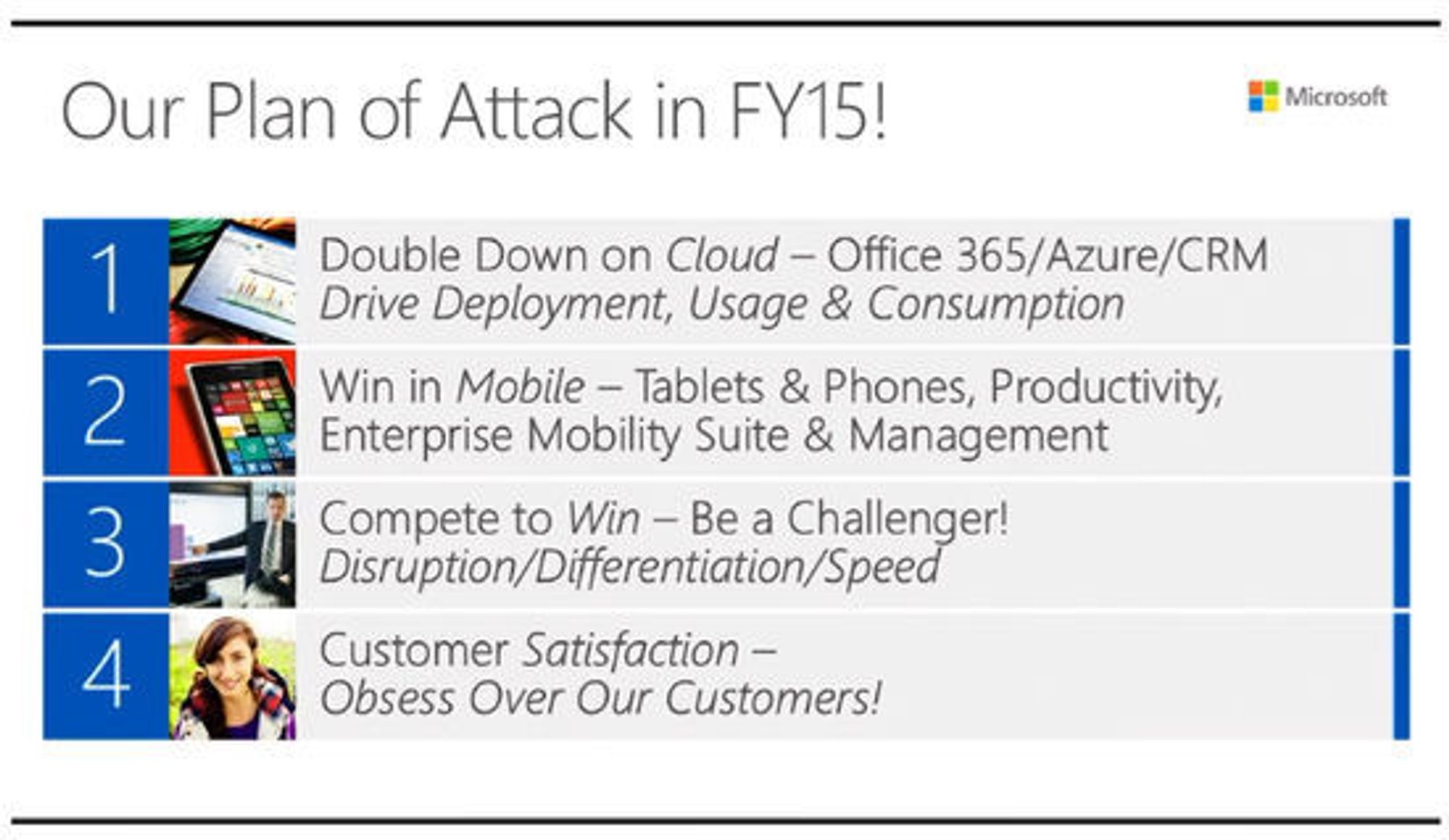 Our Plan of Attack in FY15!

Microsoft

1

Double Down on Cloud – Office 365/Azure/CRM
Drive Deployment, Usage & Consumption

2

Win in Mobile – Tablets & Phones, Productivity, Enterprise Mobility Suite & Management

3

Compete to Win – Be a Challenger!
Disruption/Differentiation/Speed

4

Customer Satisfaction –
Obsess Over Our Customers!